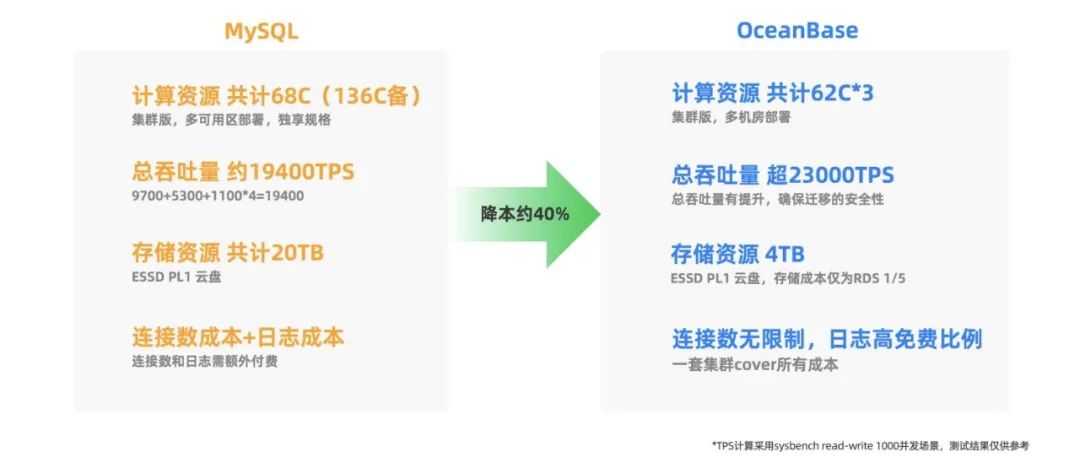 MySQL

计算资源 共计68C（136C备）
集群版，多可用区部署，独享规格

总吞吐量 约19400TPS
9700+5300+1100*4=19400

存储资源 共计20TB
ESSD PL1 云盘

连接数成本+日志成本
连接数和日志需额外付费

降本约40%

OceanBase

计算资源 共计62C*3
集群版，多机房部署

总吞吐量 超23000TPS
总吞吐量有提升，确保迁移的安全性

存储资源 4TB
ESSD PL1 云盘，存储成本仅为RDS 1/5

连接数无限制，日志高免费比例
一套集群cover所有成本

*TPS计算采用sysbench read-write 1000并发场景，测试结果仅供参考